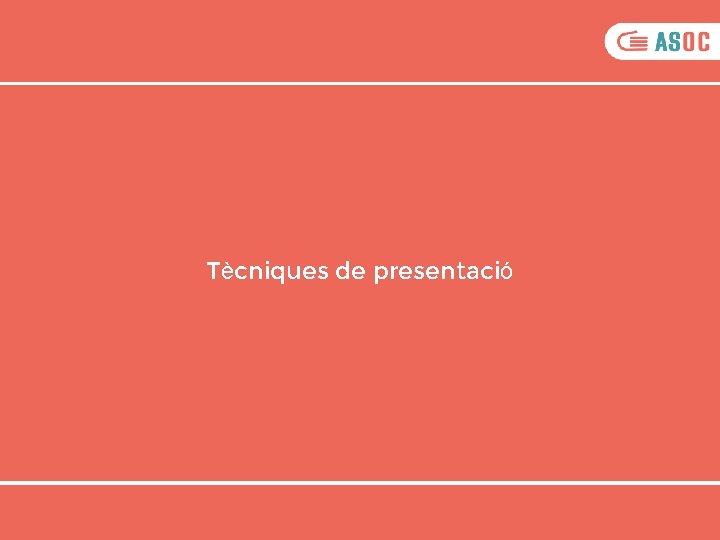 ASOC

Tècniques de presentació